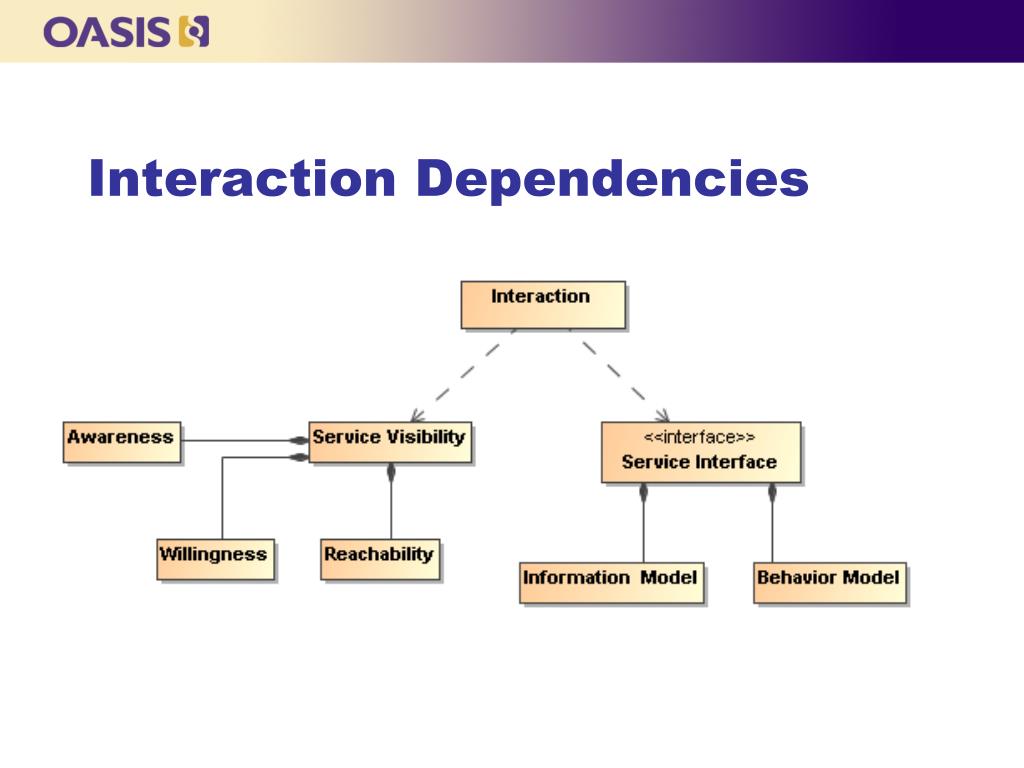 OASIS

Interaction Dependencies

Interaction

Awareness

Service Visibility

<<interface>>
Service Interface

Willingness

Reachability

Information Model

Behavior Model